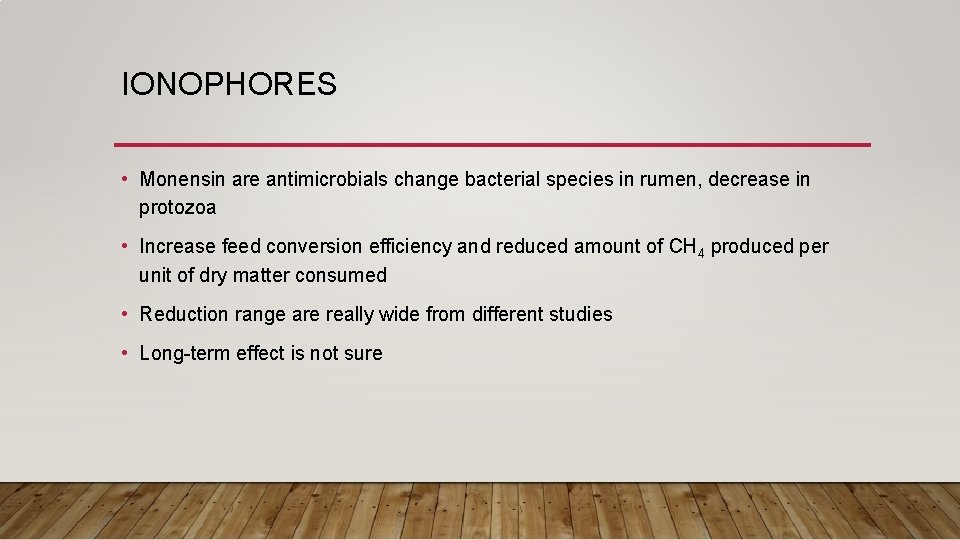 IONOPHORES

• Monensin are antimicrobials change bacterial species in rumen, decrease in protozoa

• Increase feed conversion efficiency and reduced amount of $CH_4$ produced per unit of dry matter consumed

• Reduction range are really wide from different studies

• Long-term effect is not sure